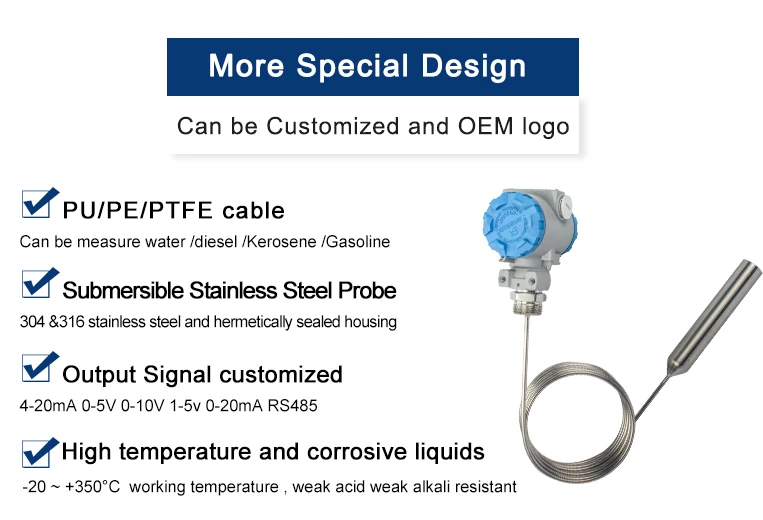 More Special Design

Can be Customized and OEM logo

PU/PE/PTFE cable

Can be measure water /diesel /Kerosene /Gasoline

Submersible Stainless Steel Probe

304 &316 stainless steel and hermetically sealed housing

Output Signal customized

4-20mA 0-5V 0-10V 1-5v 0-20mA RS485

High temperature and corrosive liquids

-20 ~ +350°C working temperature , weak acid weak alkali resistant